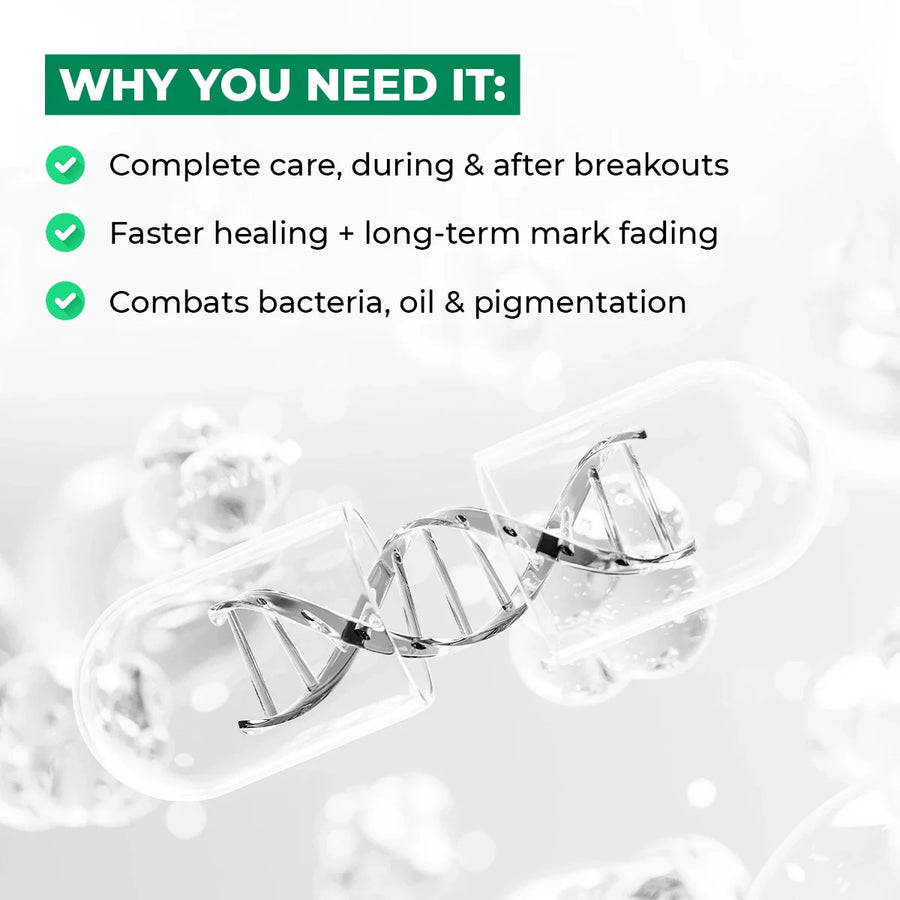 WHY YOU NEED IT:

Complete care, during & after breakouts

Faster healing + long-term mark fading

Combats bacteria, oil & pigmentation